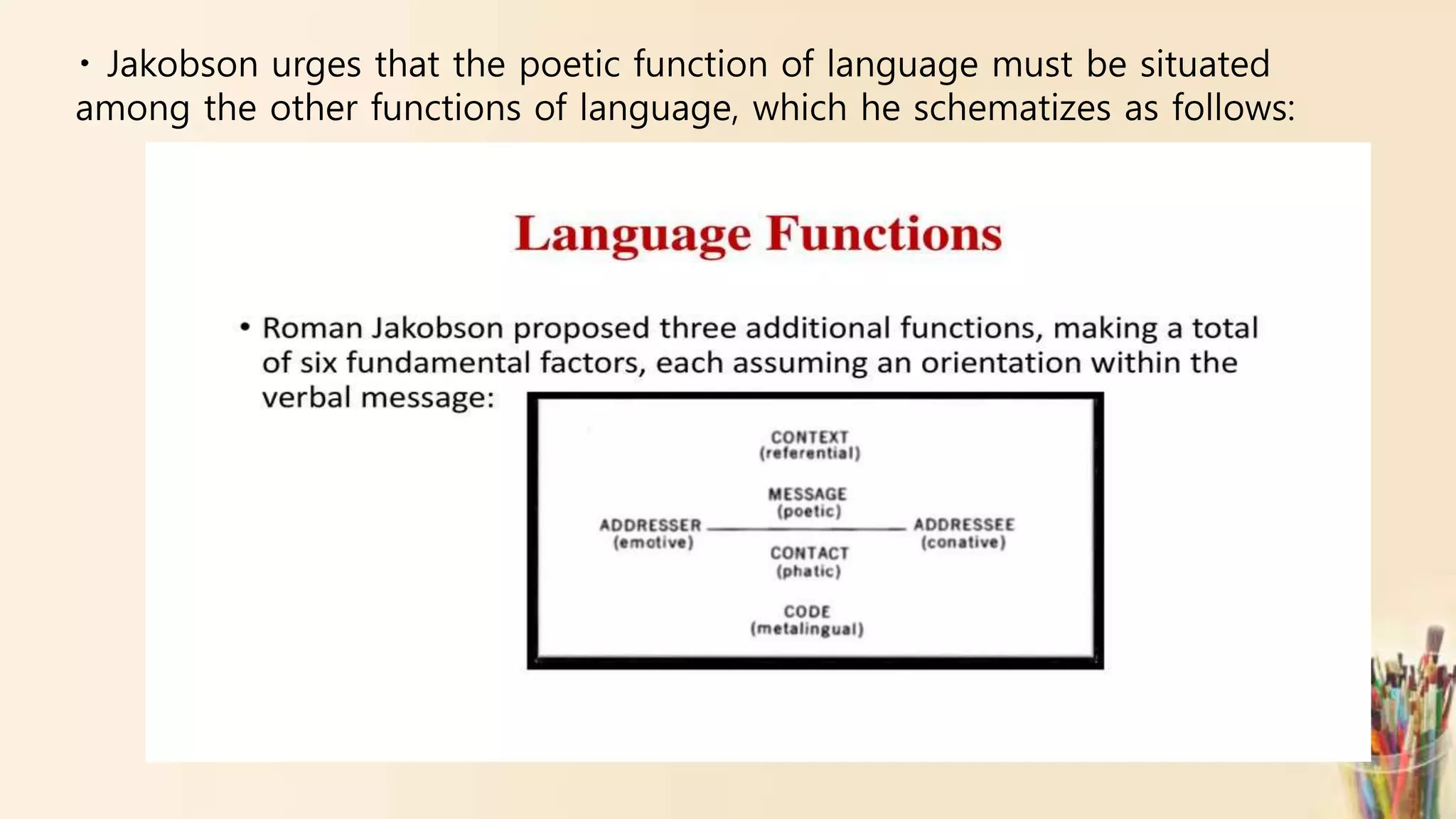 • Jakobson urges that the poetic function of language must be situated among the other functions of language, which he schematizes as follows:

Language Functions

• Roman Jakobson proposed three additional functions, making a total of six fundamental factors, each assuming an orientation within the verbal message:

CONTEXT
(referential)

MESSAGE
(poetic)

ADDRESSER
(emotive)

ADDRESSEE
(conative)

CONTACT
(phatic)

CODE
(metalingual)